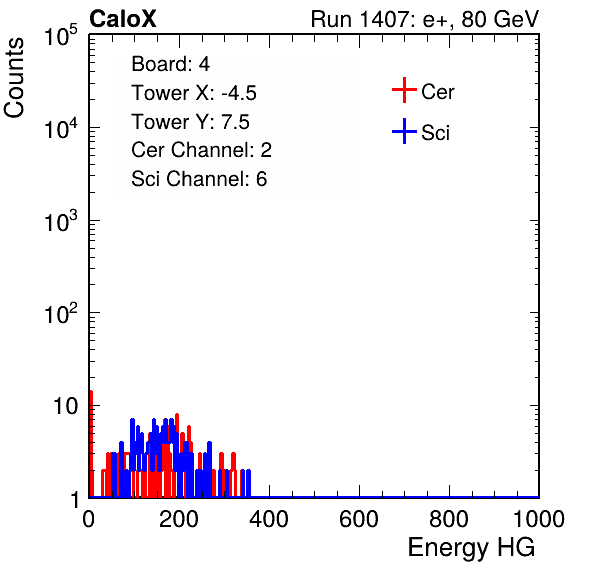 CaloX

Run 1407: e+, 80 GeV

Counts

$10^5$

$10^4$

$10^3$

$10^2$

10

1

Board: 4
Tower X: -4.5
Tower Y: 7.5
Cer Channel: 2
Sci Channel: 6

Cer

Sci

0 200 400 600 800 1000

Energy HG